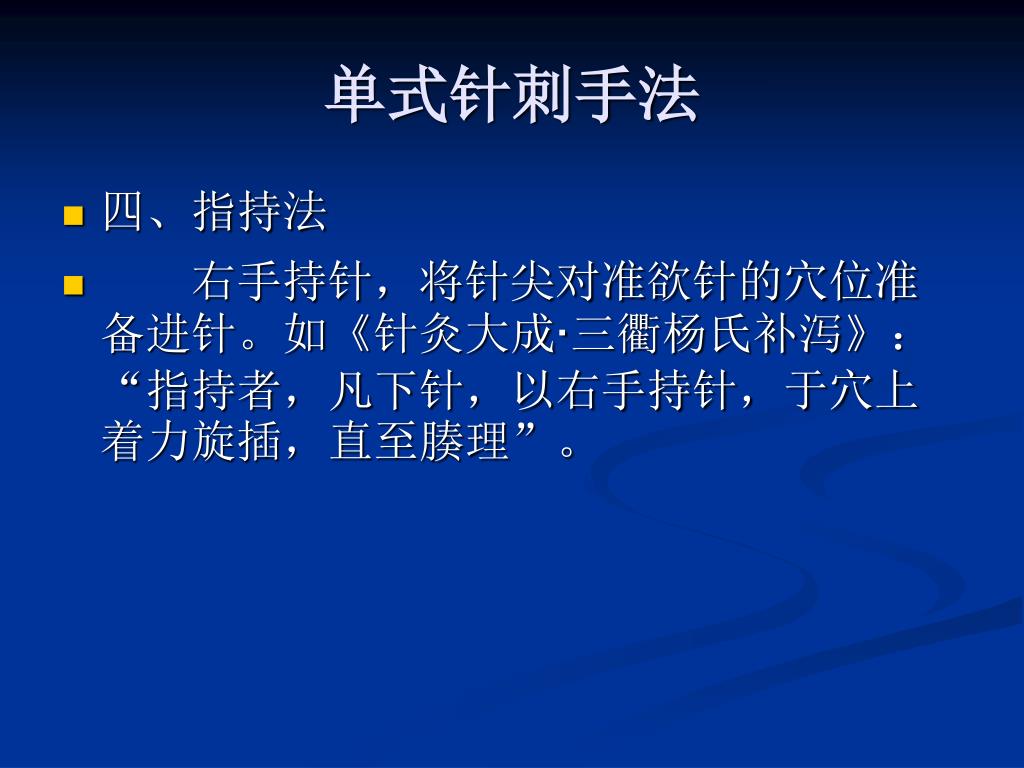 单式针刺手法

四、指持法

右手持针，将针尖对准欲针的穴位准备进针。如《针灸大成·三衢杨氏补泻》：“指持者，凡下针，以右手持针，于穴上着力旋插，直至腠理”。